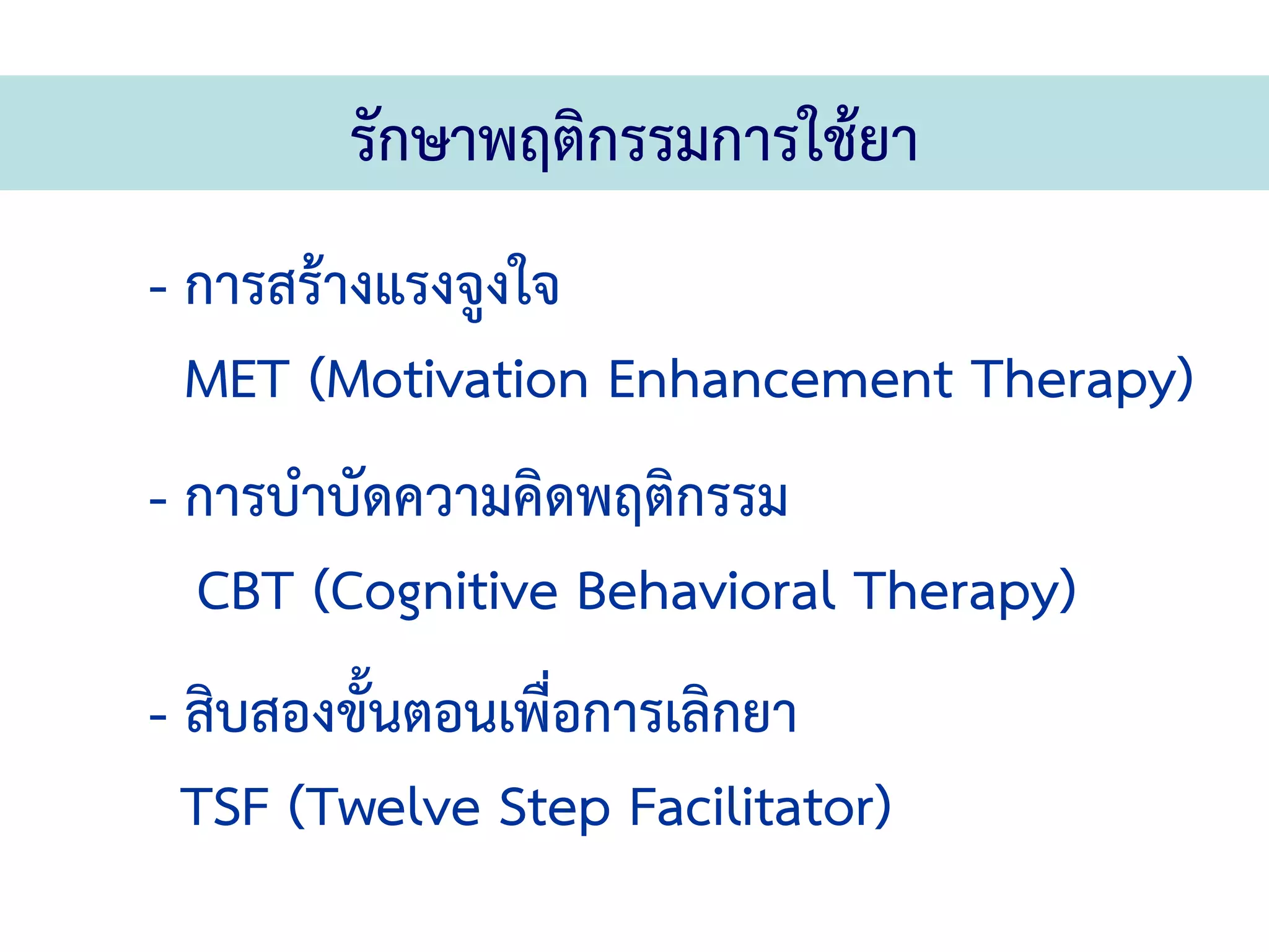 รักษาพฤติกรรมการใช้ยา

- การสร้างแรงจูงใจ
MET (Motivation Enhancement Therapy)

- การบำบัดความคิดพฤติกรรม
CBT (Cognitive Behavioral Therapy)

- สิบสองขั้นตอนเพื่อการเลิกยา
TSF (Twelve Step Facilitator)